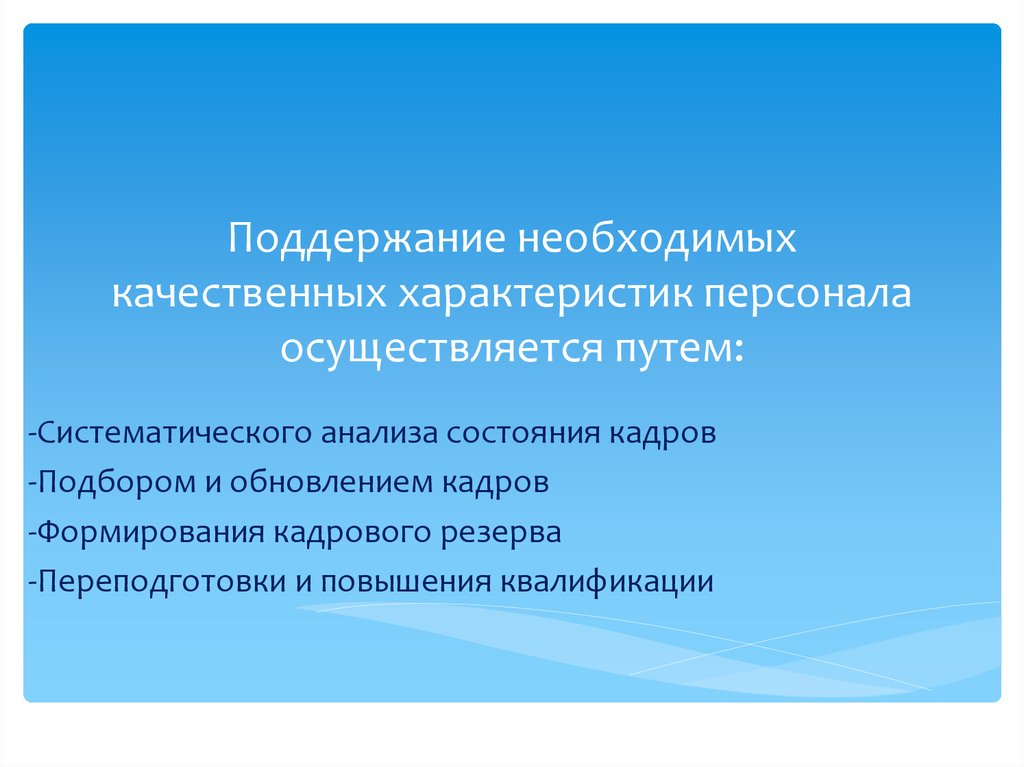 Поддержание необходимых качественных характеристик персонала осуществляется путем:

-Систематического анализа состояния кадров
-Подбором и обновлением кадров
-Формирования кадрового резерва
-Переподготовки и повышения квалификации